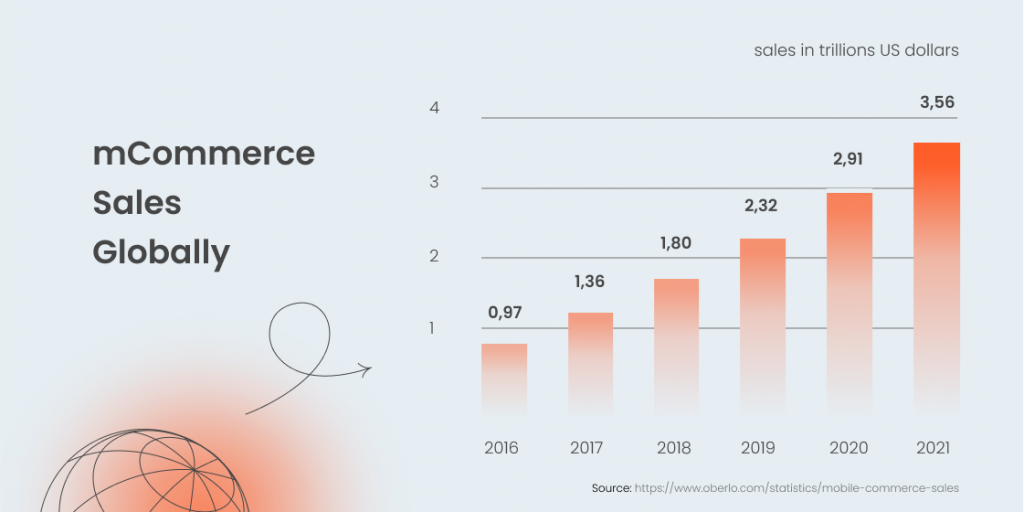 mCommerce Sales Globally

sales in trillions US dollars

4
3
2
1

0,97
1,36
1,80
2,32
2,91
3,56

2016
2017
2018
2019
2020
2021

Source: https://www.oberlo.com/statistics/mobile-commerce-sales